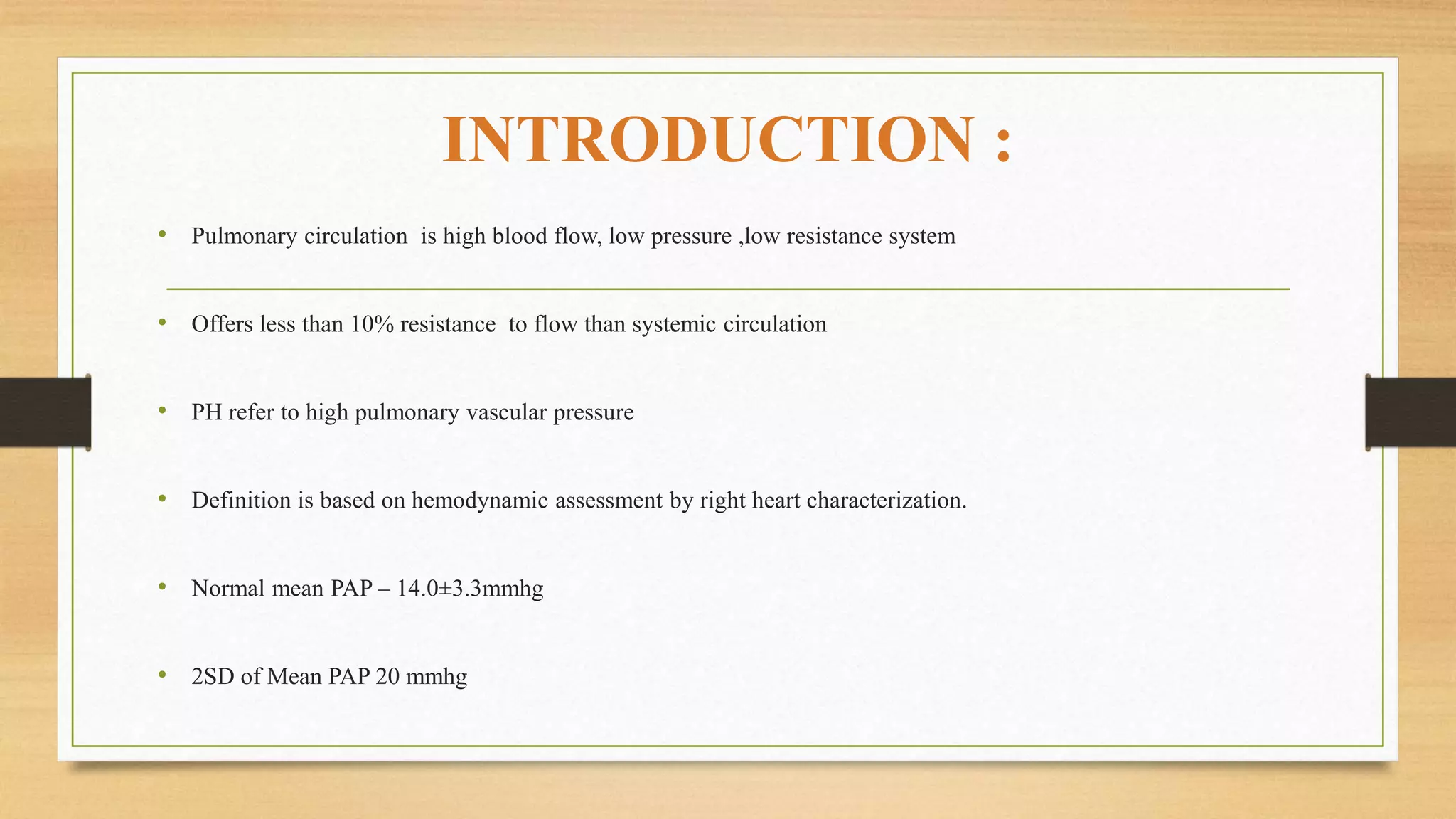 INTRODUCTION :

• Pulmonary circulation is high blood flow, low pressure ,low resistance system

• Offers less than 10% resistance to flow than systemic circulation

• PH refer to high pulmonary vascular pressure

• Definition is based on hemodynamic assessment by right heart characterization.

• Normal mean PAP – 14.0±3.3mmhg

• 2SD of Mean PAP 20 mmhg